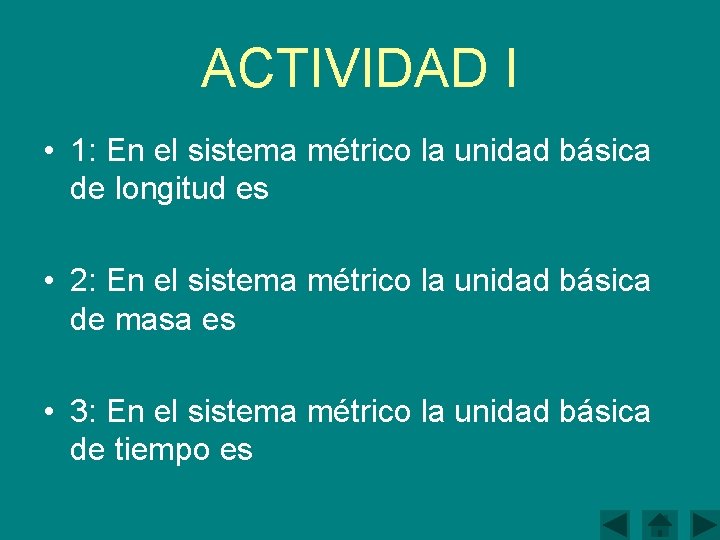 ACTIVIDAD I

• 1: En el sistema métrico la unidad básica de longitud es

• 2: En el sistema métrico la unidad básica de masa es

• 3: En el sistema métrico la unidad básica de tiempo es